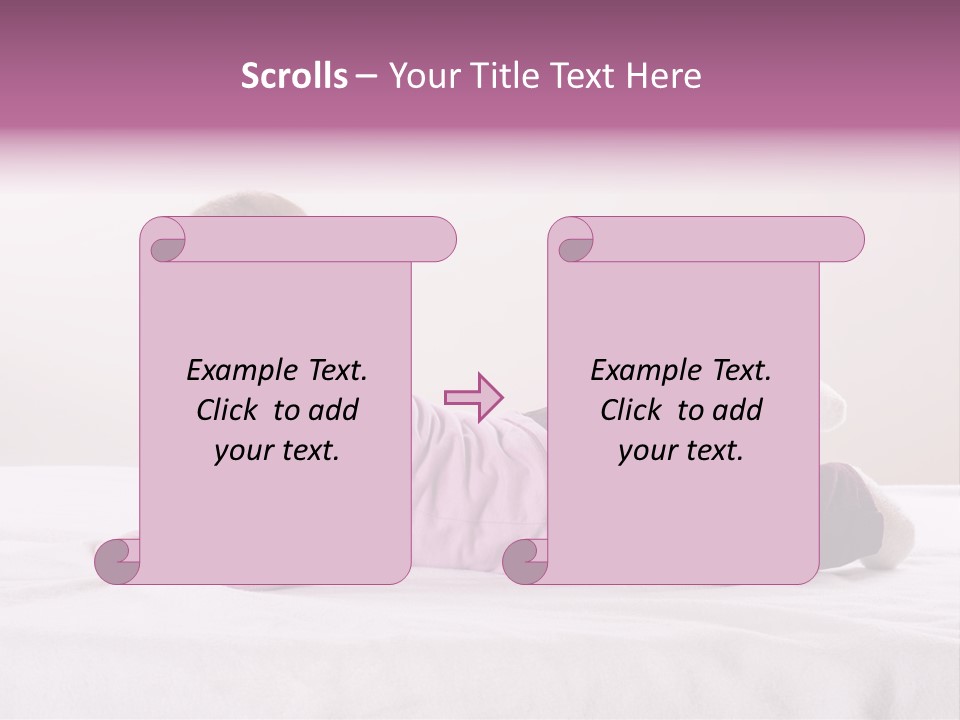 Scrolls – Your Title Text Here

Example Text. Click to add your text.

Example Text. Click to add your text.